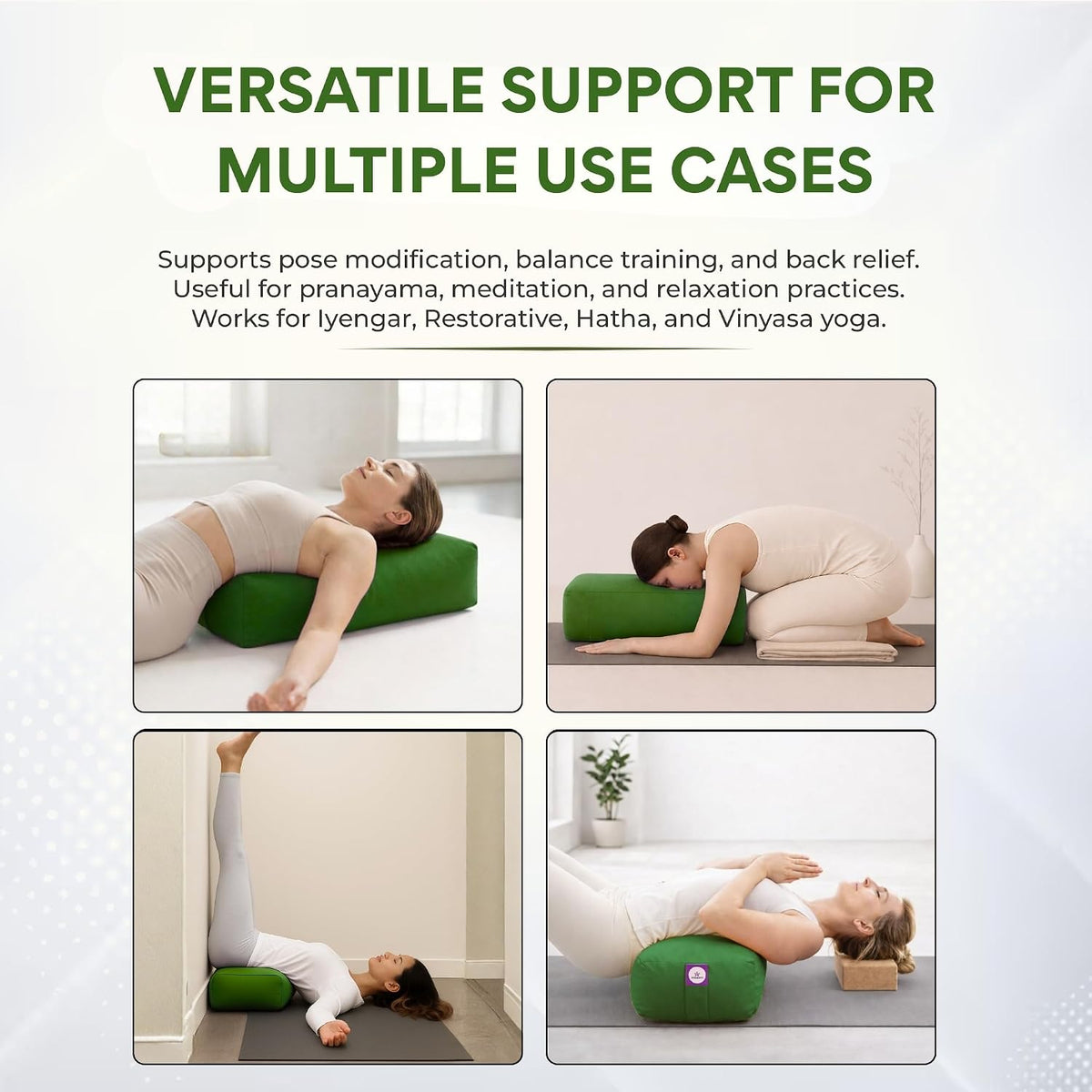 VERSATILE SUPPORT FOR MULTIPLE USE CASES

Supports pose modification, balance training, and back relief. Useful for pranayama, meditation, and relaxation practices. Works for Iyengar, Restorative, Hatha, and Vinyasa yoga.